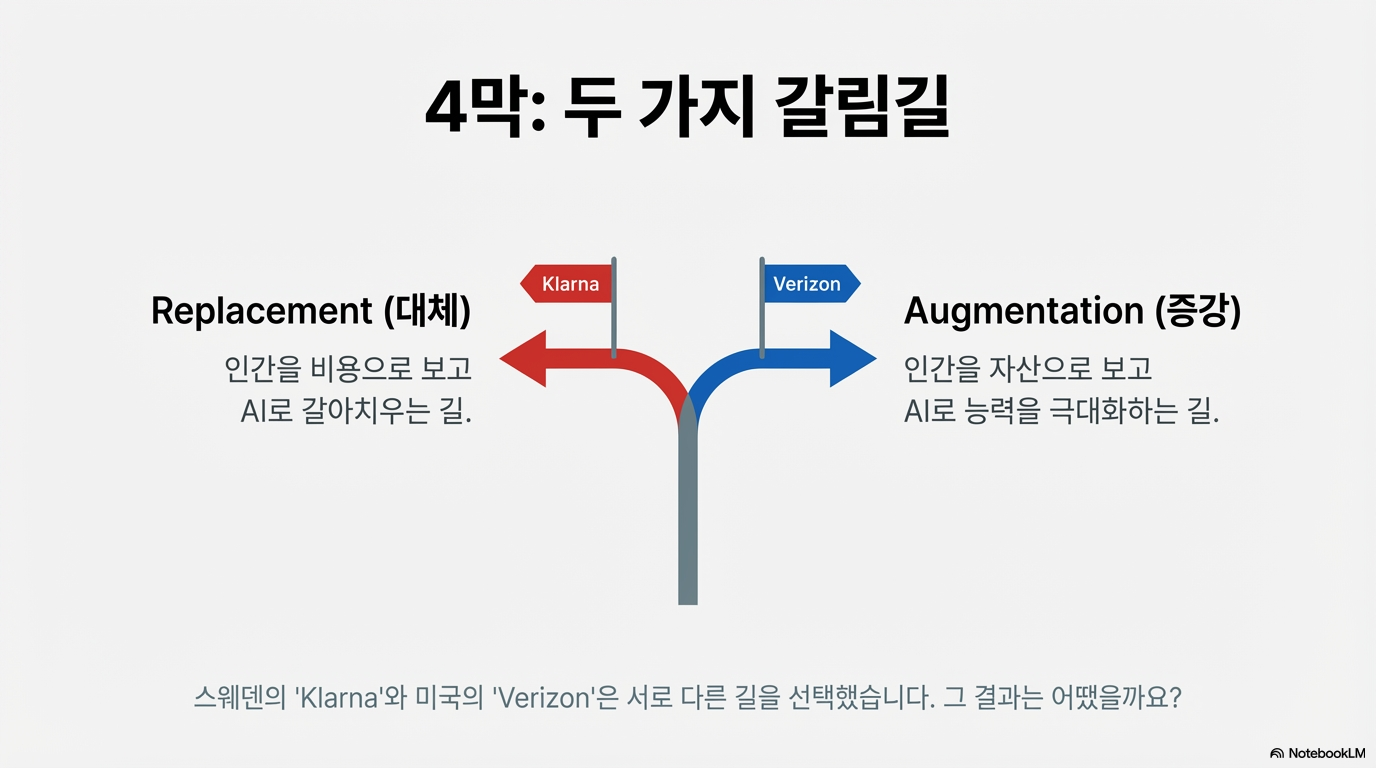 4막: 두 가지 갈림길

Klarna

Replacement (대체)

인간을 비용으로 보고 AI로 갈아치우는 길.

Verizon

Augmentation (증강)

인간을 자산으로 보고 AI로 능력을 극대화하는 길.

스웨덴의 'Klarna'와 미국의 'Verizon'은 서로 다른 길을 선택했습니다. 그 결과는 어땠을까요?

NotebookLM